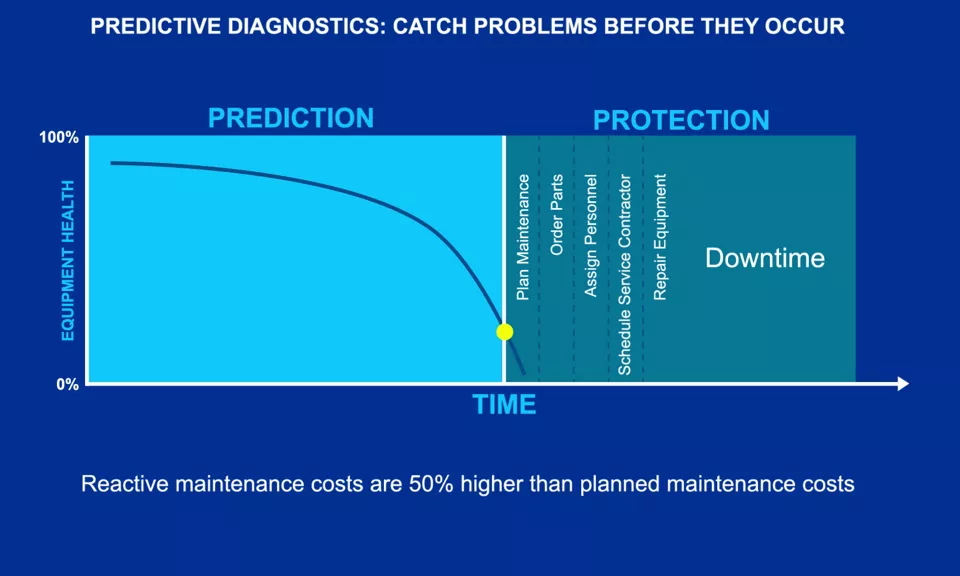 PREDICTIVE DIAGNOSTICS: CATCH PROBLEMS BEFORE THEY OCCUR

PREDICTION

PROTECTION

100%

EQUIPMENT HEALTH

0%

Plan Maintenance

Order Parts

Assign Personnel

Schedule Service Contractor

Repair Equipment

Downtime

TIME

Reactive maintenance costs are 50% higher than planned maintenance costs